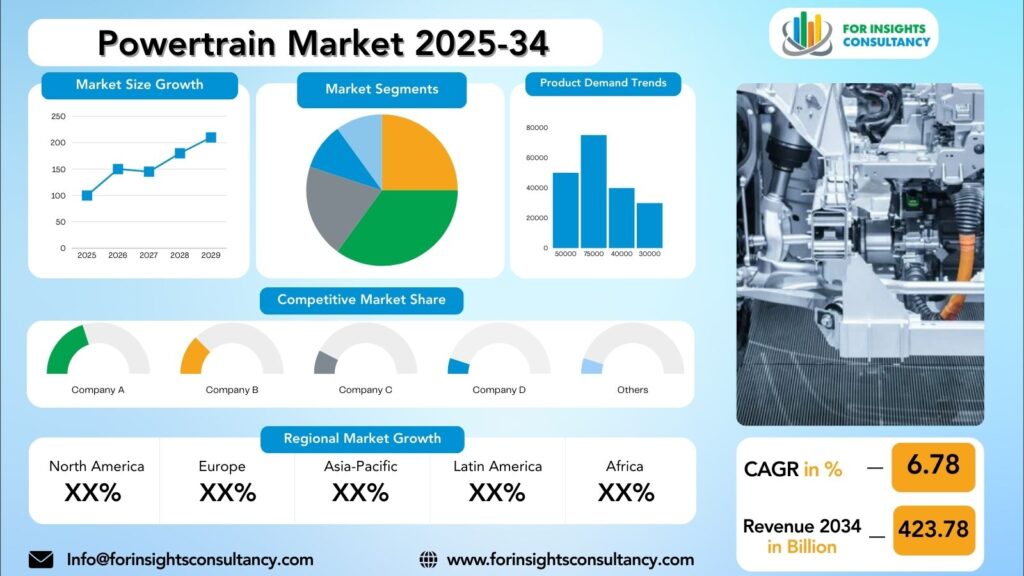 Powertrain Market 2025-34

FOR INSIGHTS CONSULTANCY

Market Size Growth

250
200
150
100
50
0
2025 2026 2027 2028 2029

Market Segments

Product Demand Trends

80000
60000
40000
20000
0
50000 75000 40000 30000

Competitive Market Share

Company A
Company B
Company C
Company D
Others

Regional Market Growth

| North America | Europe | Asia-Pacific | Latin America | Africa |
|---|---|---|---|---|
| XX% | XX% | XX% | XX% | XX% |

CAGR in % — 6.78

Revenue 2034 in Billion — 423.78

Info@forinsightsconsultancy.com

www.forinsightsconsultancy.com